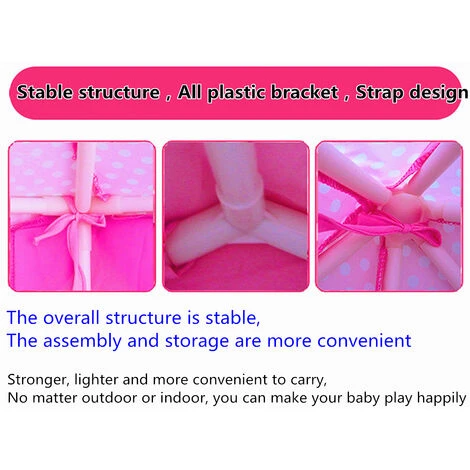 Stable structure , All plastic bracket , Strap design

The overall structure is stable,
The assembly and storage are more convenient

Stronger, lighter and more convenient to carry,
No matter outdoor or indoor, you can make your baby play happily